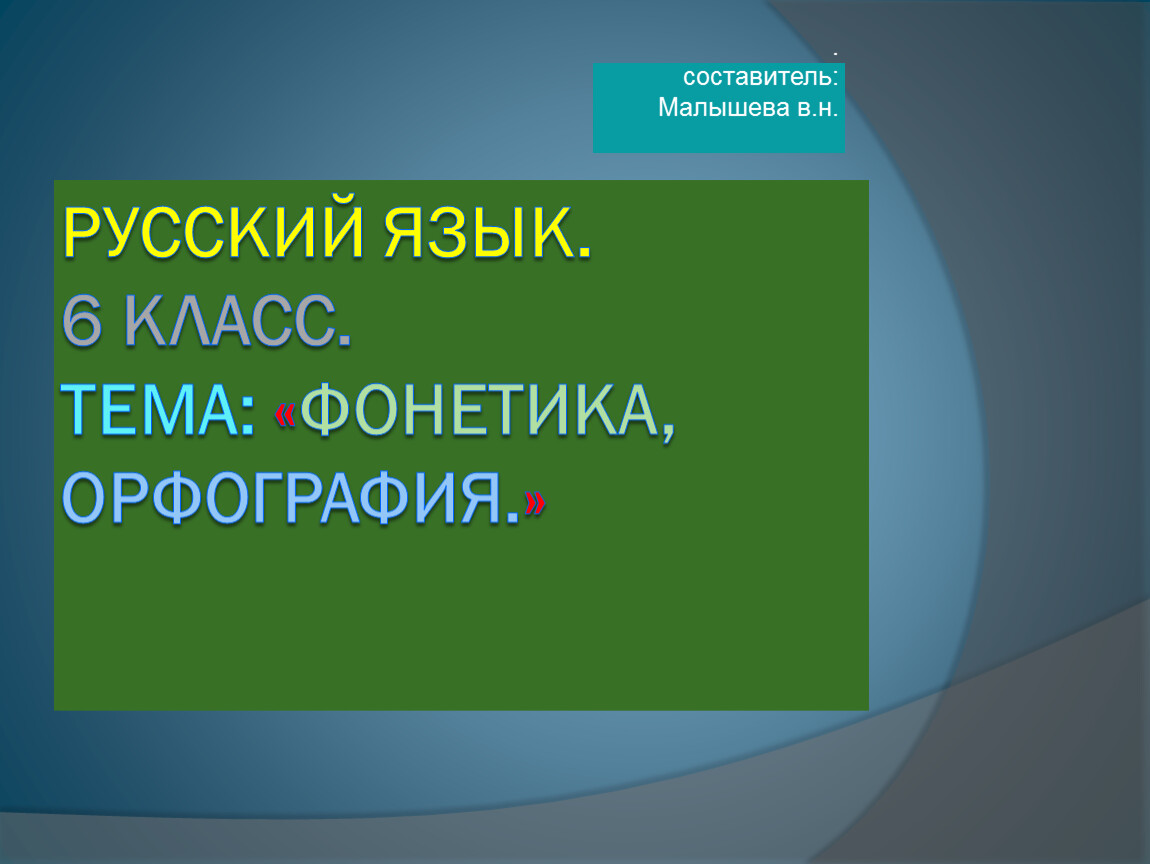 .
составитель:
Малышева в.н.

РУССКИЙ ЯЗЫК.
6 КЛАСС.
ТЕМА: «ФОНЕТИКА, ОРФОГРАФИЯ.»